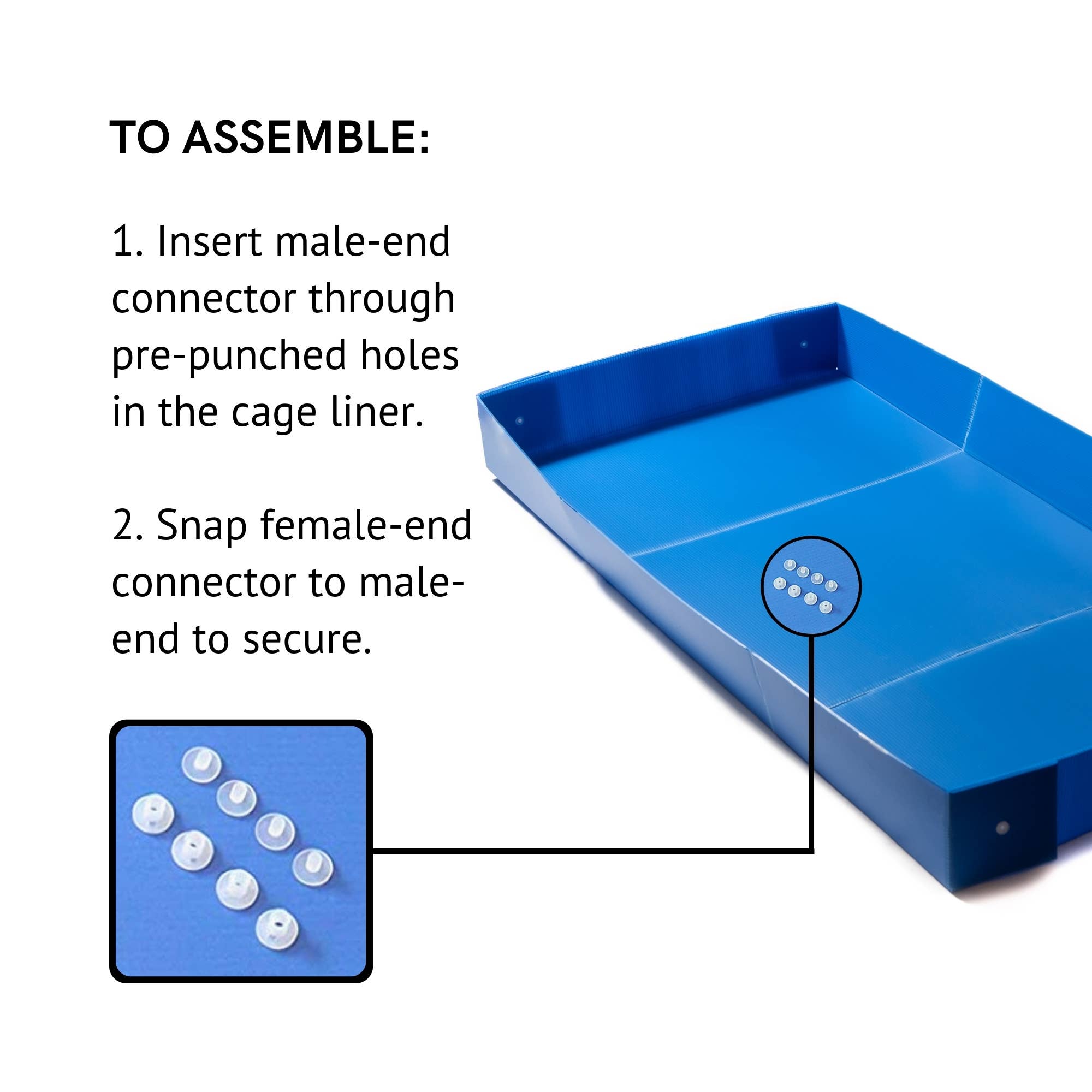 TO ASSEMBLE:

1. Insert male-end connector through pre-punched holes in the cage liner.

2. Snap female-end connector to male-end to secure.